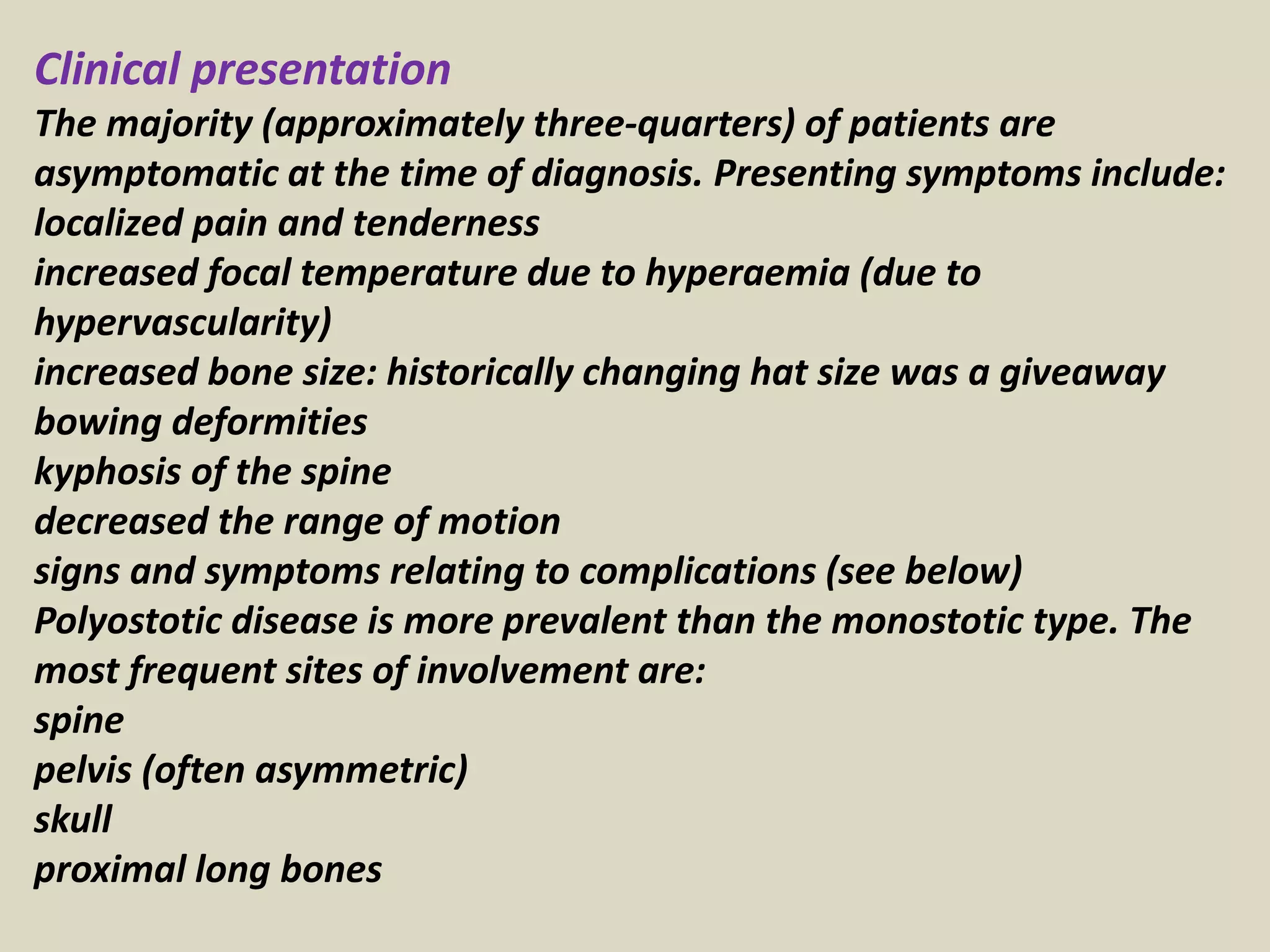 Clinical presentation

The majority (approximately three-quarters) of patients are asymptomatic at the time of diagnosis. Presenting symptoms include:
localized pain and tenderness
increased focal temperature due to hyperaemia (due to hypervascularity)
increased bone size: historically changing hat size was a giveaway
bowing deformities
kyphosis of the spine
decreased the range of motion
signs and symptoms relating to complications (see below)
Polyostotic disease is more prevalent than the monostotic type. The most frequent sites of involvement are:
spine
pelvis (often asymmetric)
skull
proximal long bones